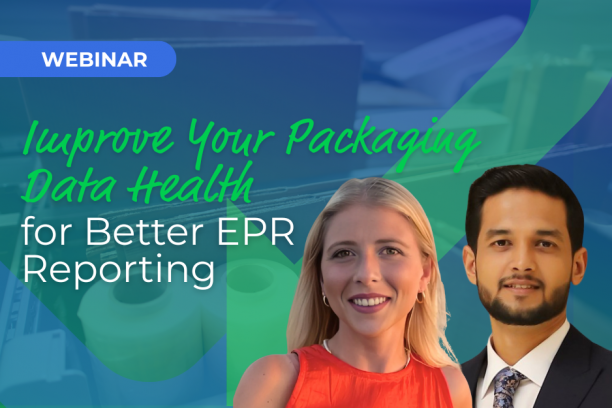 WEBINAR

Improve Your Packaging Data Health for Better EPR Reporting